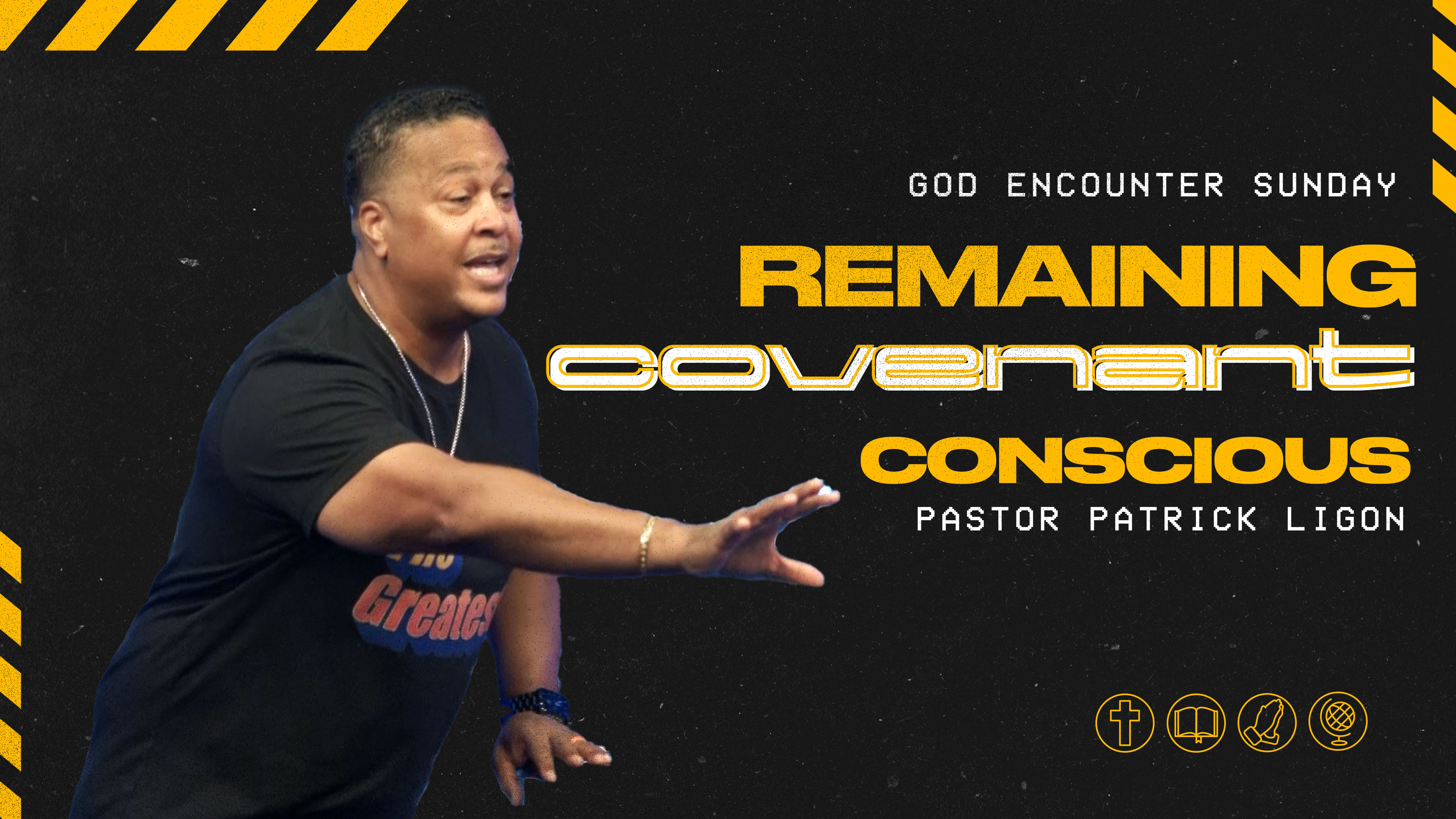 GOD ENCOUNTER SUNDAY

REMAINING

covenant

CONSCIOUS

PASTOR PATRICK LIGON

Greates